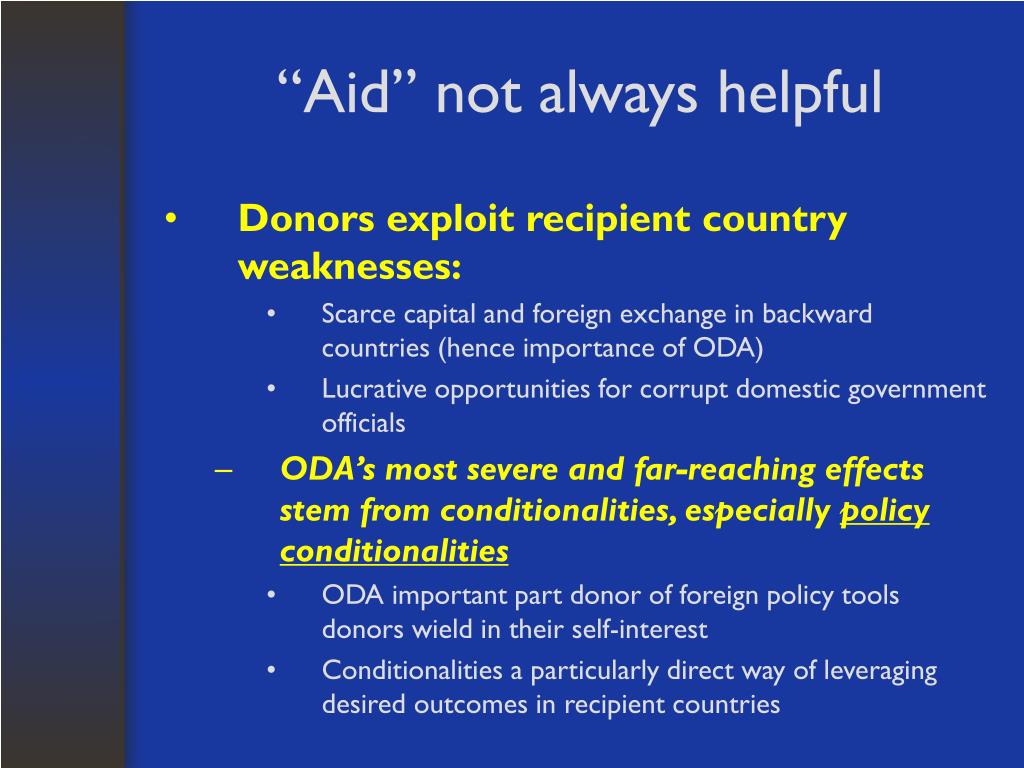 “Aid” not always helpful

• Donors exploit recipient country weaknesses:
  • Scarce capital and foreign exchange in backward countries (hence importance of ODA)
  • Lucrative opportunities for corrupt domestic government officials
– ODA’s most severe and far-reaching effects stem from conditionalities, especially policy conditionalities
  • ODA important part donor of foreign policy tools donors wield in their self-interest
  • Conditionalities a particularly direct way of leveraging desired outcomes in recipient countries